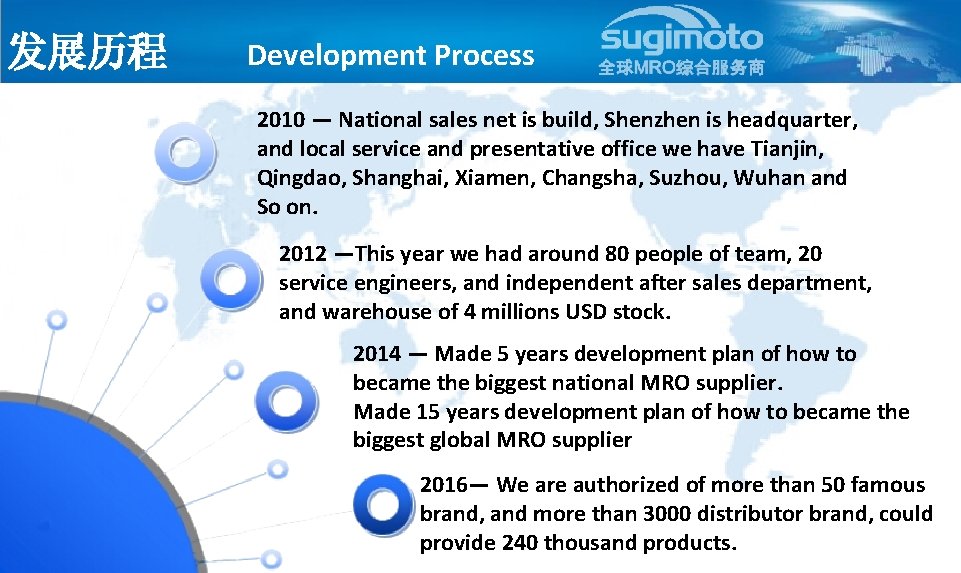 发展历程 Development Process

sugimoto
全球MRO综合服务商

2010 — National sales net is build, Shenzhen is headquarter, and local service and presentative office we have Tianjin, Qingdao, Shanghai, Xiamen, Changsha, Suzhou, Wuhan and So on.

2012 —This year we had around 80 people of team, 20 service engineers, and independent after sales department, and warehouse of 4 millions USD stock.

2014 — Made 5 years development plan of how to became the biggest national MRO supplier.
Made 15 years development plan of how to became the biggest global MRO supplier

2016— We are authorized of more than 50 famous brand, and more than 3000 distributor brand, could provide 240 thousand products.